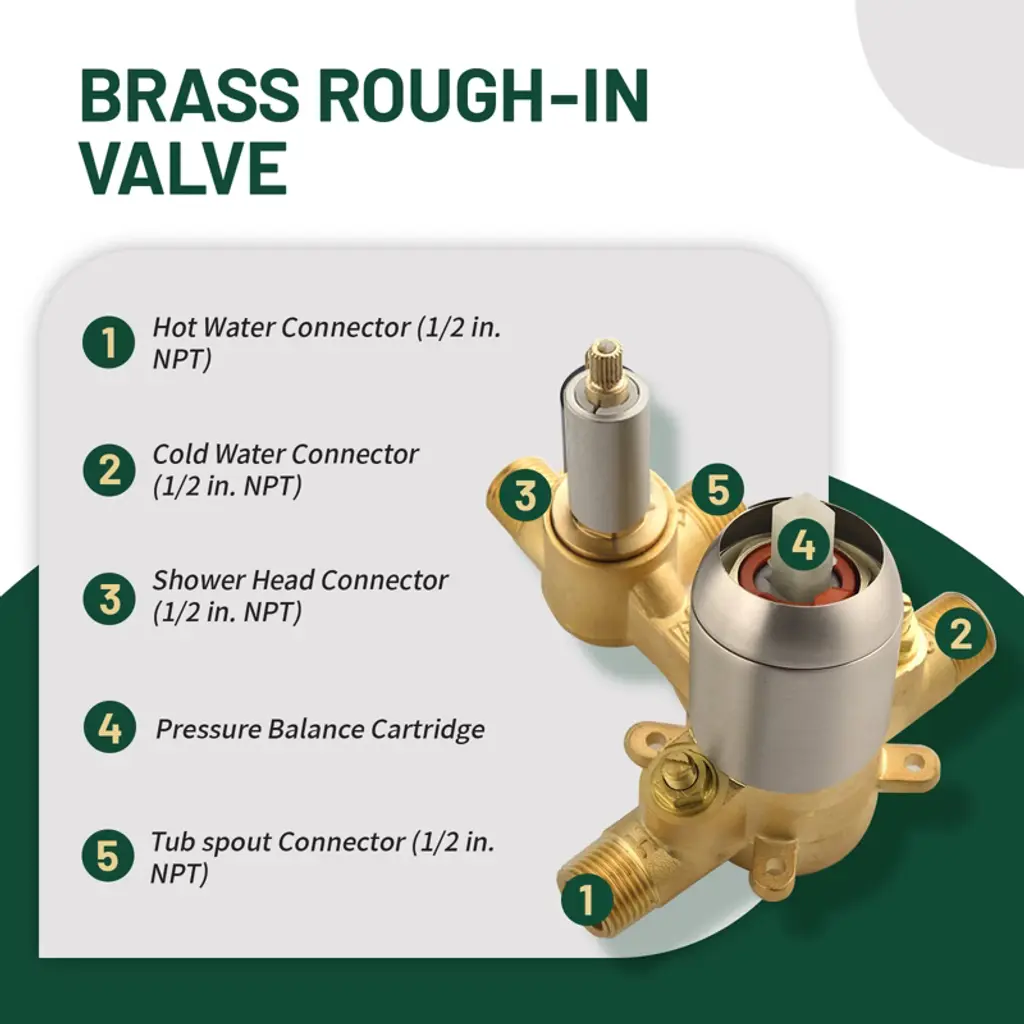 BRASS ROUGH-IN VALVE

1 Hot Water Connector (1/2 in. NPT)

2 Cold Water Connector (1/2 in. NPT)

3 Shower Head Connector (1/2 in. NPT)

4 Pressure Balance Cartridge

5 Tub spout Connector (1/2 in. NPT)

3

5

4

2

1